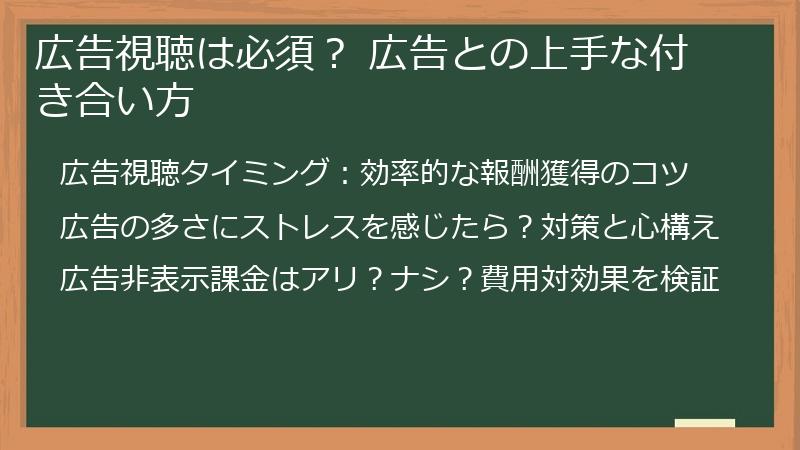 広告視聴は必須？ 広告との上手な付き合い方

広告視聴タイミング：効率的な報酬獲得のコツ

広告の多さにストレスを感じたら？対策と心構え

広告非表示課金はアリ？ナシ？費用対効果を検証